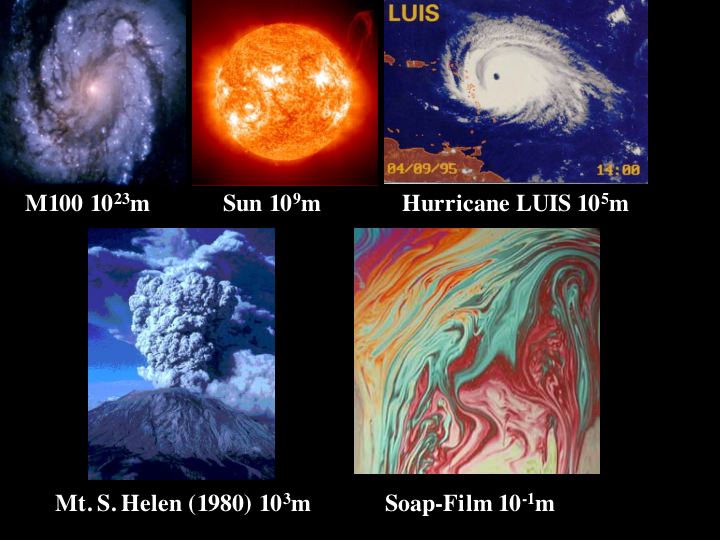 LUIS

04/09/95

14:00

M100 $10^{23}$m

Sun $10^{9}$m

Hurricane LUIS $10^{5}$m

Mt. S. Helen (1980) $10^{3}$m

Soap-Film $10^{-1}$m